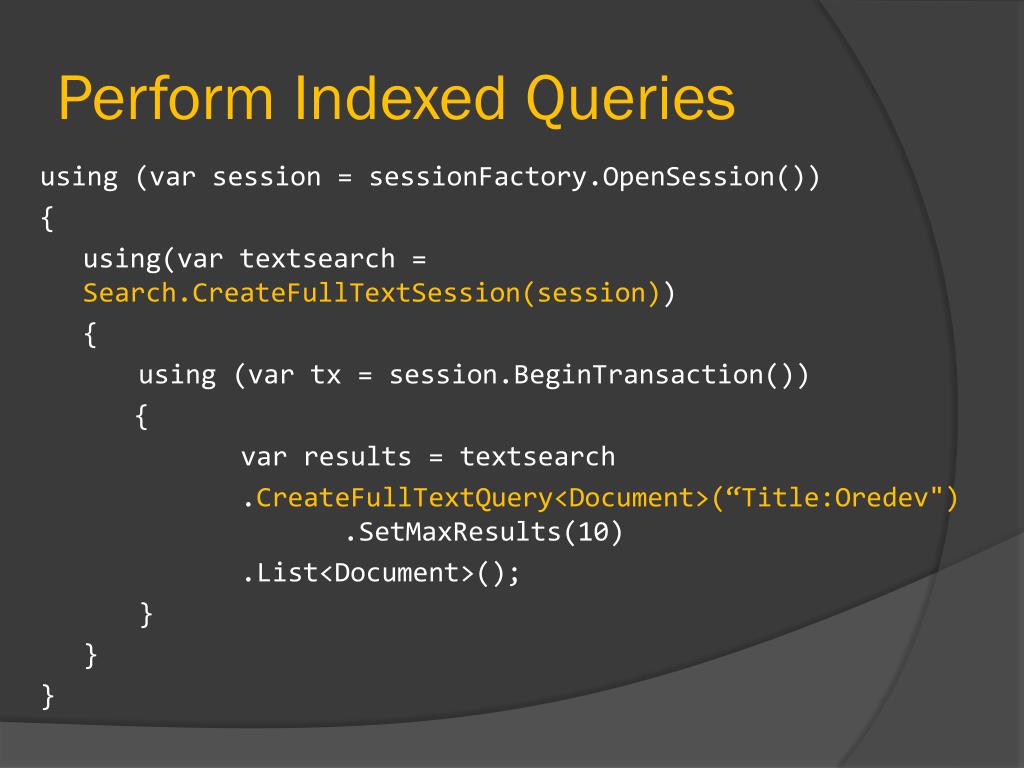 Perform Indexed Queries

using (var session = sessionFactory.OpenSession())
{
   using(var textsearch = Search.CreateFullTextSession(session))
   {
      using (var tx = session.BeginTransaction())
      {
            var results = textsearch
            .CreateFullTextQuery<Document>(“Title:Oredev")
                  .SetMaxResults(10)
            .List<Document>();
      }
   }
}